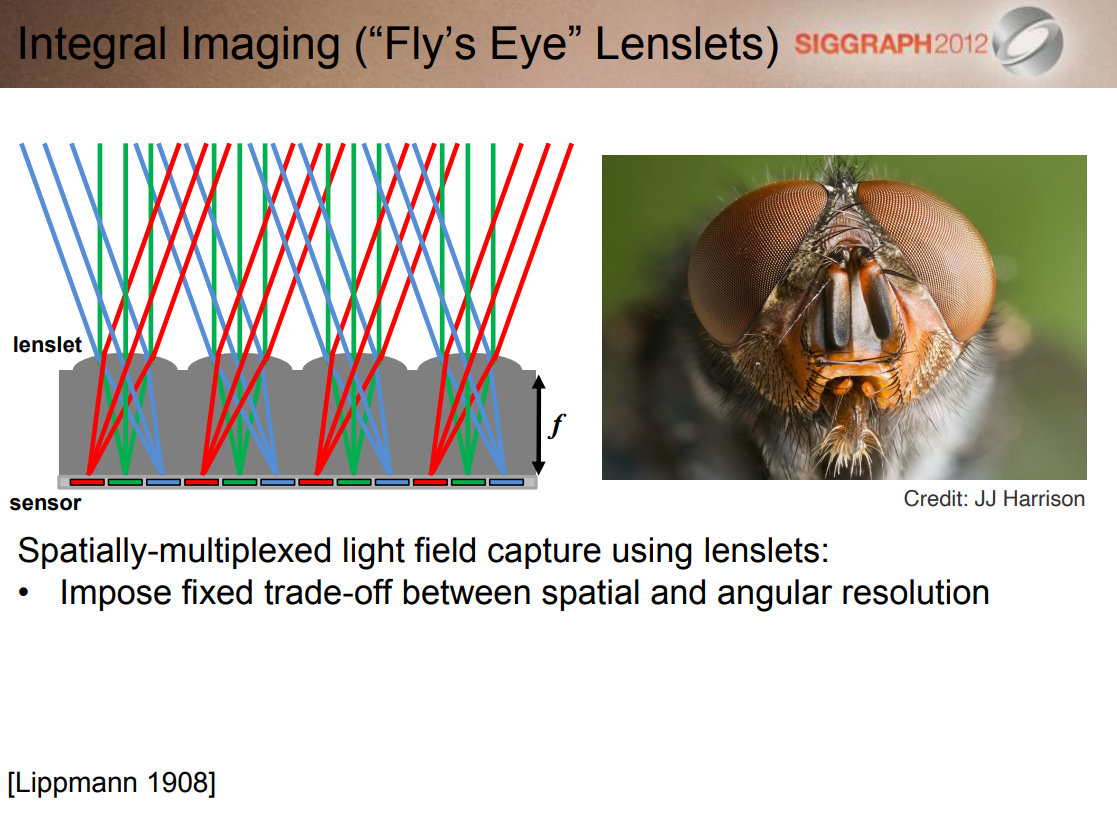 Integral Imaging (“Fly’s Eye” Lenslets) SIGGRAPH2012

lenslet

$f$

sensor

Credit: JJ Harrison

Spatially-multiplexed light field capture using lenslets:
• Impose fixed trade-off between spatial and angular resolution

[Lippmann 1908]